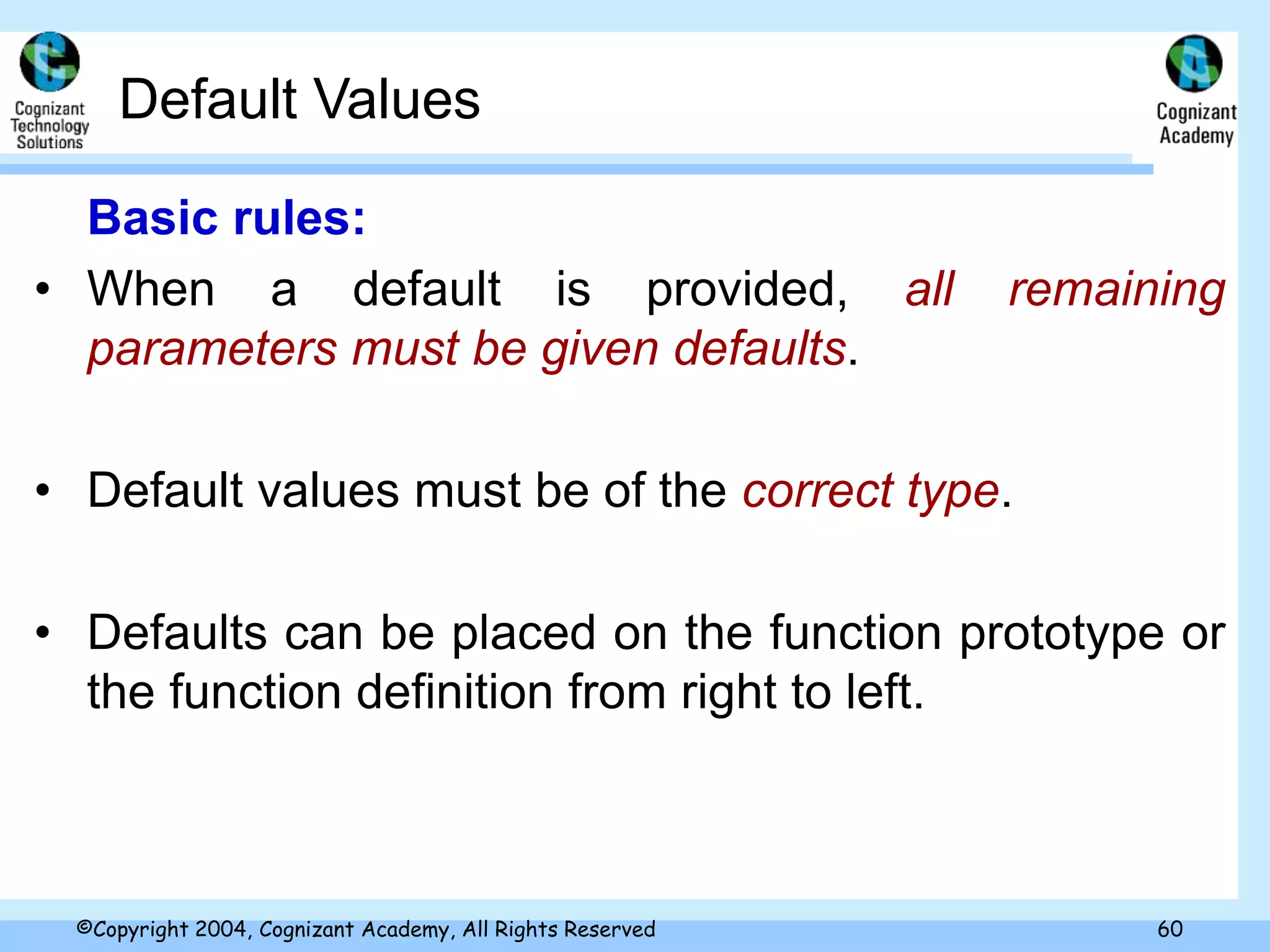 Cognizant Technology Solutions

Default Values

Cognizant Academy

Basic rules:

• When a default is provided, all remaining parameters must be given defaults.

• Default values must be of the correct type.

• Defaults can be placed on the function prototype or the function definition from right to left.

©Copyright 2004, Cognizant Academy, All Rights Reserved

60